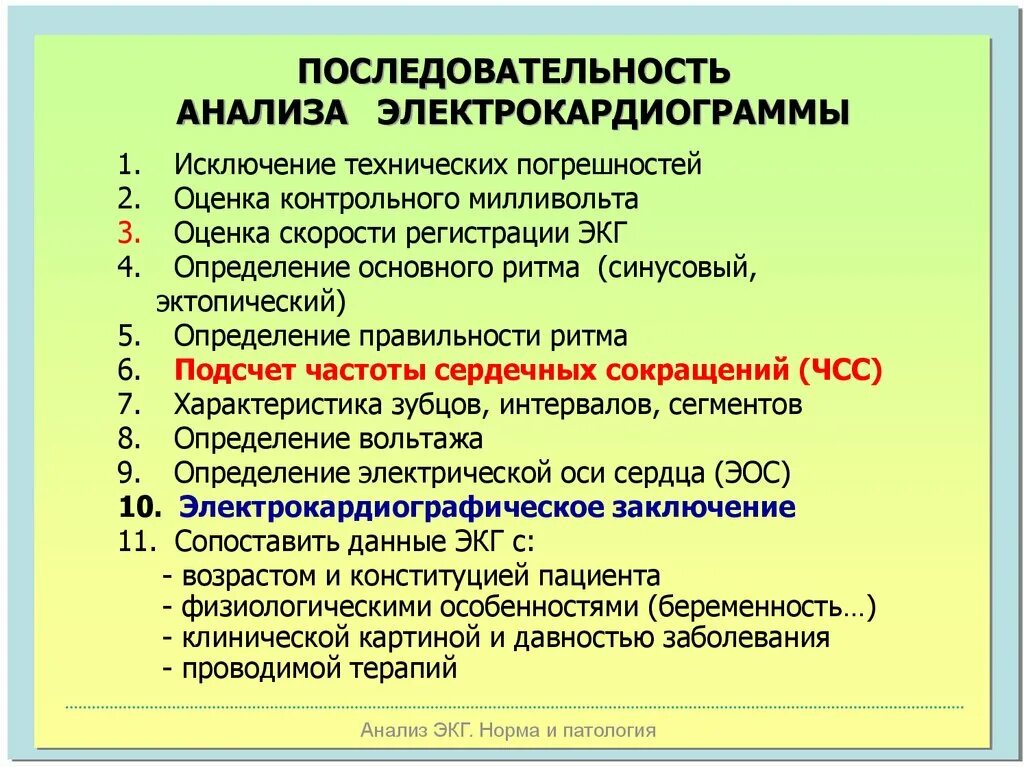 ПОСЛЕДОВАТЕЛЬНОСТЬ
АНАЛИЗА ЭЛЕКТРОКАРДИОГРАММЫ

1. Исключение технических погрешностей
2. Оценка контрольного милливольта
3. Оценка скорости регистрации ЭКГ
4. Определение основного ритма (синусовый, эктопический)
5. Определение правильности ритма
6. Подсчет частоты сердечных сокращений (ЧСС)
7. Характеристика зубцов, интервалов, сегментов
8. Определение вольтажа
9. Определение электрической оси сердца (ЭОС)
10. Электрокардиографическое заключение
11. Сопоставить данные ЭКГ с:
- возрастом и конституцией пациента
- физиологическими особенностями (беременность…)
- клинической картиной и давностью заболевания
- проводимой терапий

Анализ ЭКГ. Норма и патология